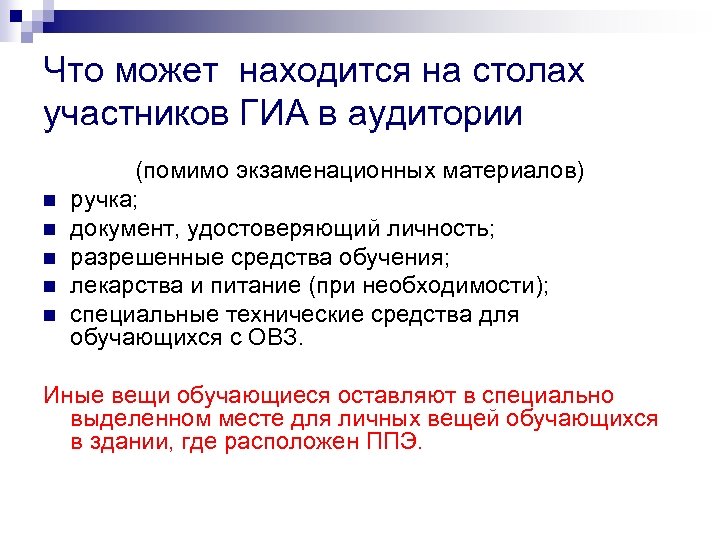 Что может  находится на столах участников ГИА в аудитории

(помимо экзаменационных материалов)

- ручка;
- документ, удостоверяющий личность;
- разрешенные средства обучения;
- лекарства и питание (при необходимости);
- специальные технические средства для обучающихся с ОВЗ.

Иные вещи обучающиеся оставляют в специально выделенном месте для личных вещей обучающихся в здании, где расположен ППЭ.